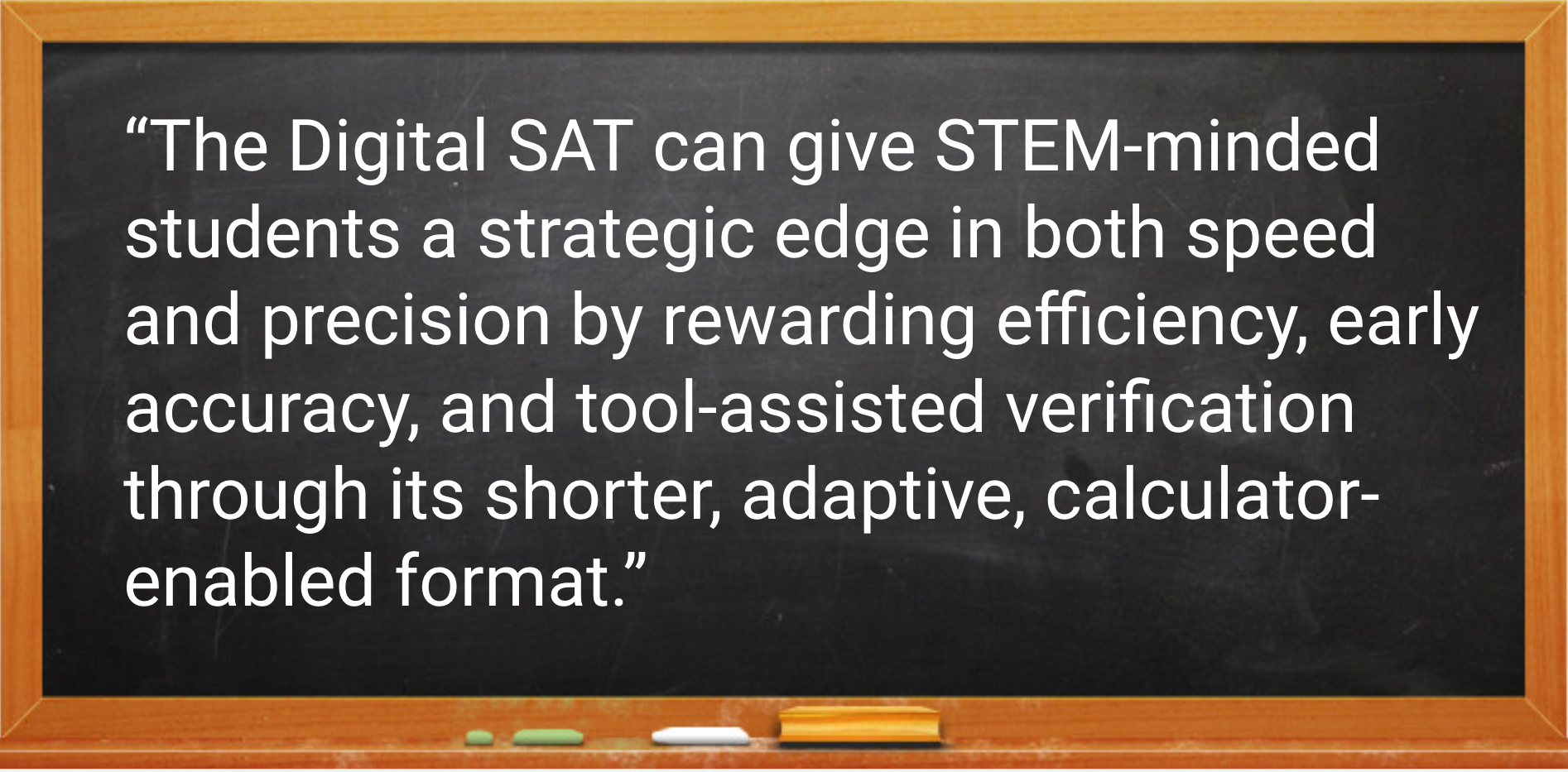 “The Digital SAT can give STEM-minded students a strategic edge in both speed and precision by rewarding efficiency, early accuracy, and tool-assisted verification through its shorter, adaptive, calculator-enabled format.”